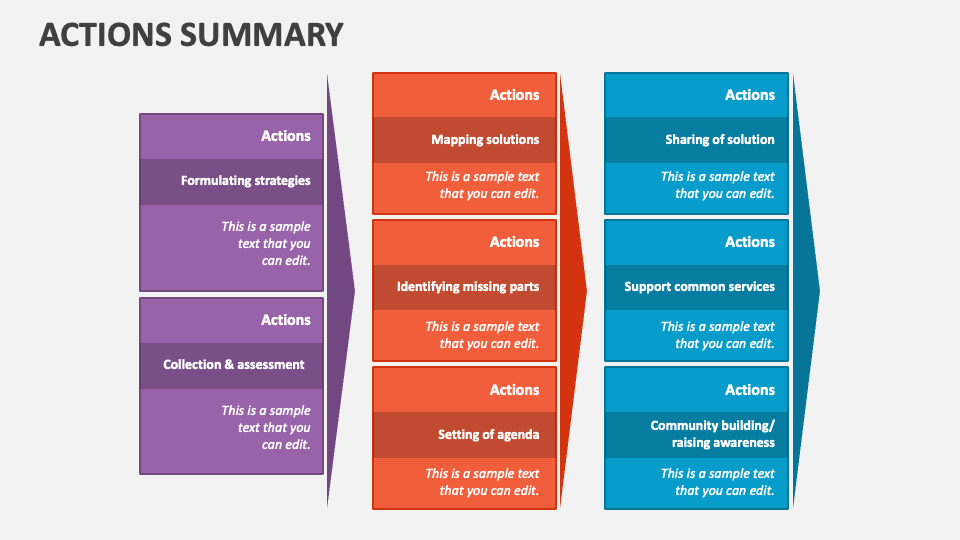 ACTIONS SUMMARY

Actions

Formulating strategies

This is a sample text that you can edit.

Actions

Collection & assessment

This is a sample text that you can edit.

Actions

Mapping solutions

This is a sample text that you can edit.

Actions

Identifying missing parts

This is a sample text that you can edit.

Actions

Setting of agenda

This is a sample text that you can edit.

Actions

Sharing of solution

This is a sample text that you can edit.

Actions

Support common services

This is a sample text that you can edit.

Actions

Community building/ raising awareness

This is a sample text that you can edit.